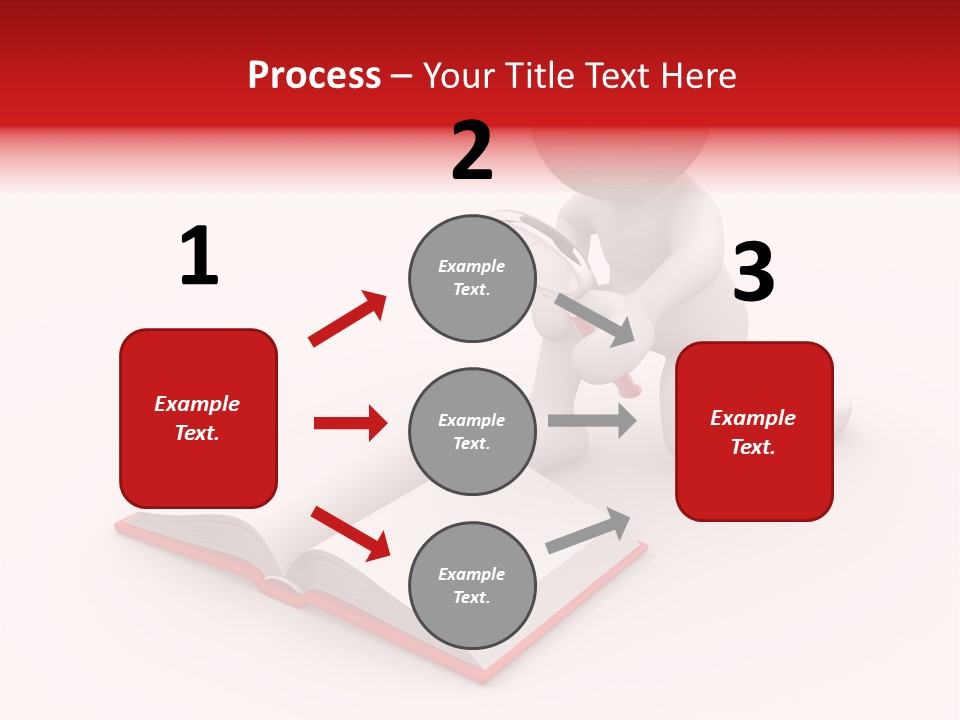 Process – Your Title Text Here

1

Example Text.

2

Example Text.

Example Text.

Example Text.

3

Example Text.